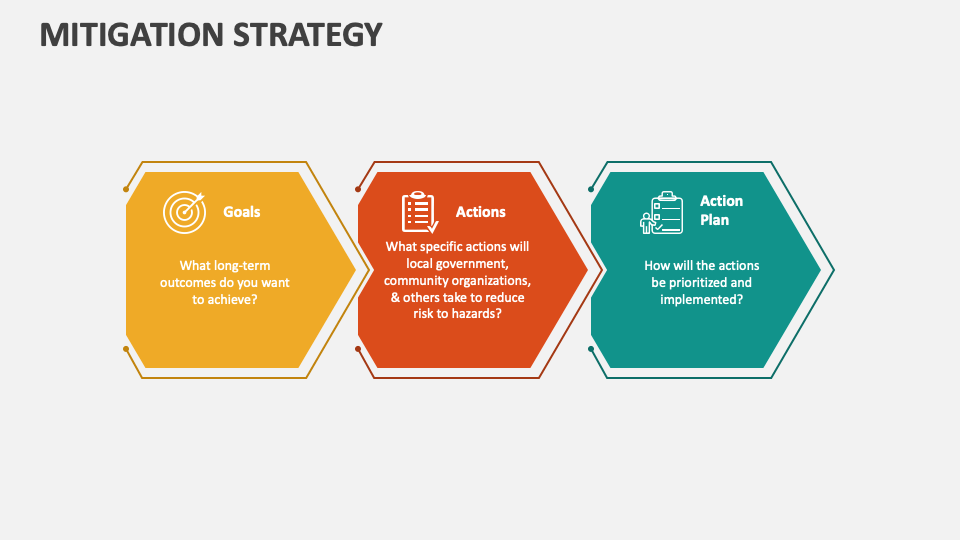 MITIGATION STRATEGY

Goals

What long-term outcomes do you want to achieve?

Actions

What specific actions will local government, community organizations, & others take to reduce risk to hazards?

Action Plan

How will the actions be prioritized and implemented?